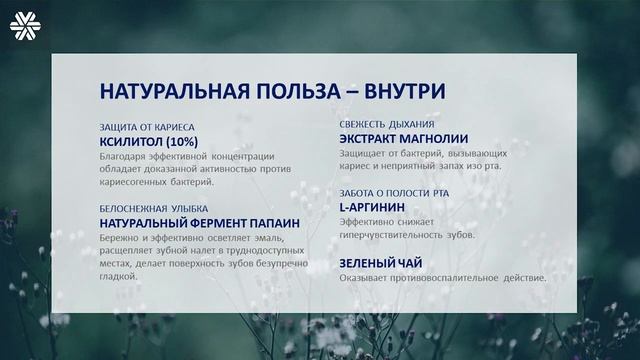 НАТУРАЛЬНАЯ ПОЛЬЗА – ВНУТРИ

ЗАЩИТА ОТ КАРИЕСА
КСИЛИТОЛ (10%)
Благодаря эффективной концентрации обладает доказанной активностью против кариесогенных бактерий.

БЕЛОСНЕЖНАЯ УЛЫБКА
НАТУРАЛЬНЫЙ ФЕРМЕНТ ПАПАИН
Бережно и эффективно осветляет эмаль, расщепляет зубной налет в труднодоступных местах, делает поверхность зубов безупречно гладкой.

СВЕЖЕСТЬ ДЫХАНИЯ
ЭКСТРАКТ МАГНОЛИИ
Защищает от бактерий, вызывающих кариес и неприятный запах изо рта.

ЗАБОТА О ПОЛОСТИ РТА
L-АРГИНИН
Эффективно снижает гиперчувствительность зубов.

ЗЕЛЕНЫЙ ЧАЙ
Оказывает противовоспалительное действие.